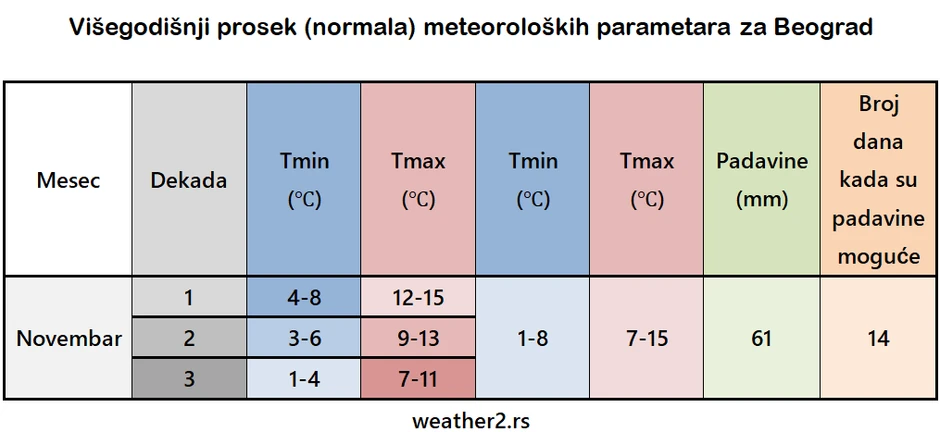 Višegodišnji prosek (normala) meteoroloških parametara za Beograd

| Mesec | Dekada | Tmin (℃) | Tmax (℃) | Tmin (℃) | Tmax (℃) | Padavine (mm) | Broj dana kada su padavine moguće |
|---|---|---|---|---|---|---|---|
| Novembar | 1 | 4-8 | 12-15 | 1-8 | 7-15 | 61 | 14 |
| | 2 | 3-6 | 9-13 | | | | |
| | 3 | 1-4 | 7-11 | | | | |

weather2.rs